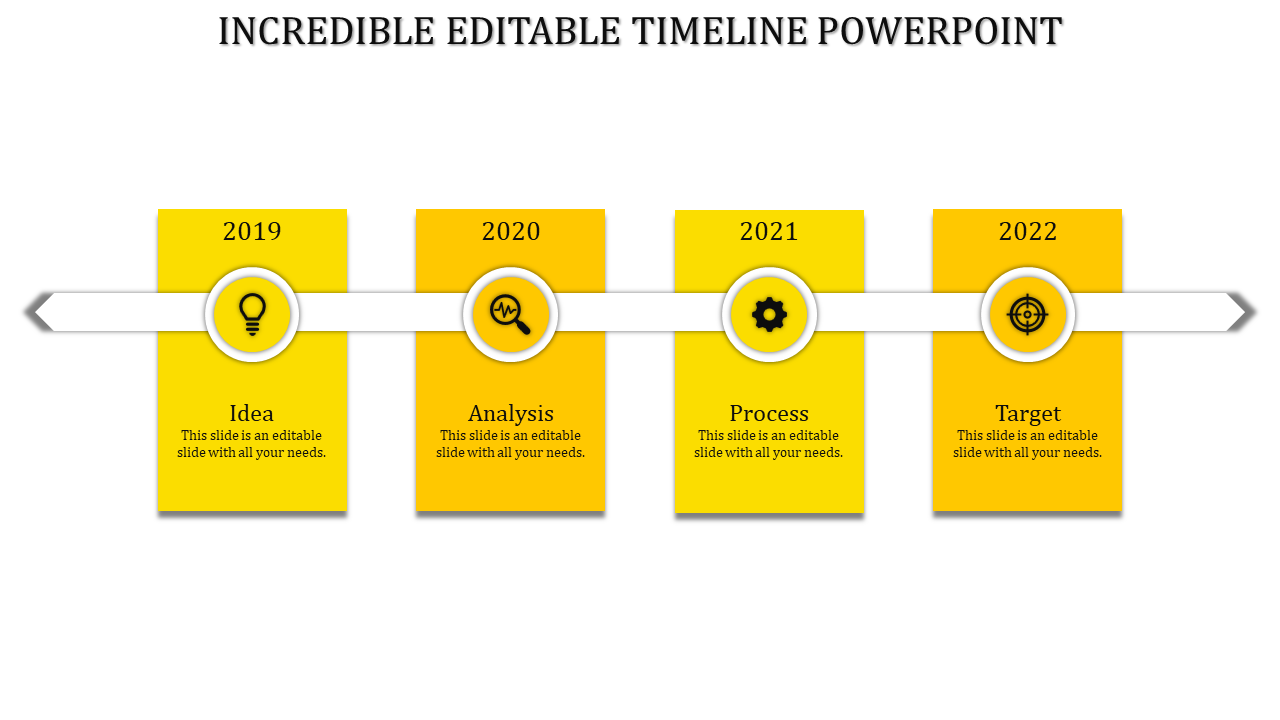 INCREDIBLE EDITABLE TIMELINE POWERPOINT

2019

Idea
This slide is an editable slide with all your needs.

2020

Analysis
This slide is an editable slide with all your needs.

2021

Process
This slide is an editable slide with all your needs.

2022

Target
This slide is an editable slide with all your needs.